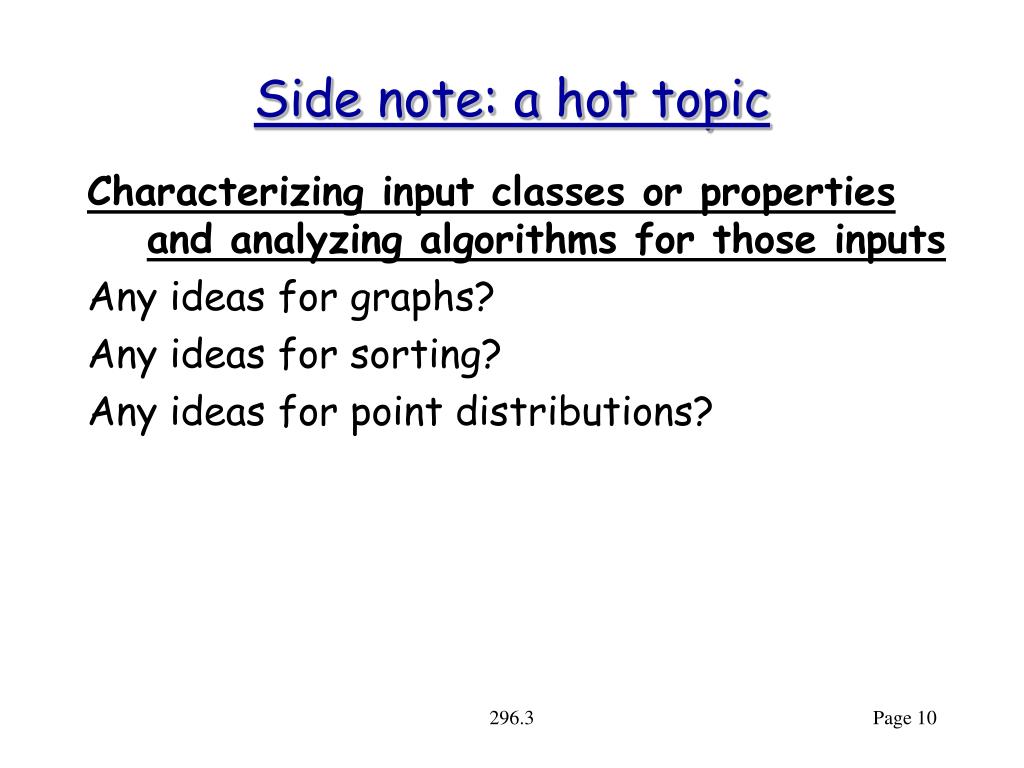 Side note: a hot topic

Characterizing input classes or properties and analyzing algorithms for those inputs

Any ideas for graphs?

Any ideas for sorting?

Any ideas for point distributions?

296.3

Page 10